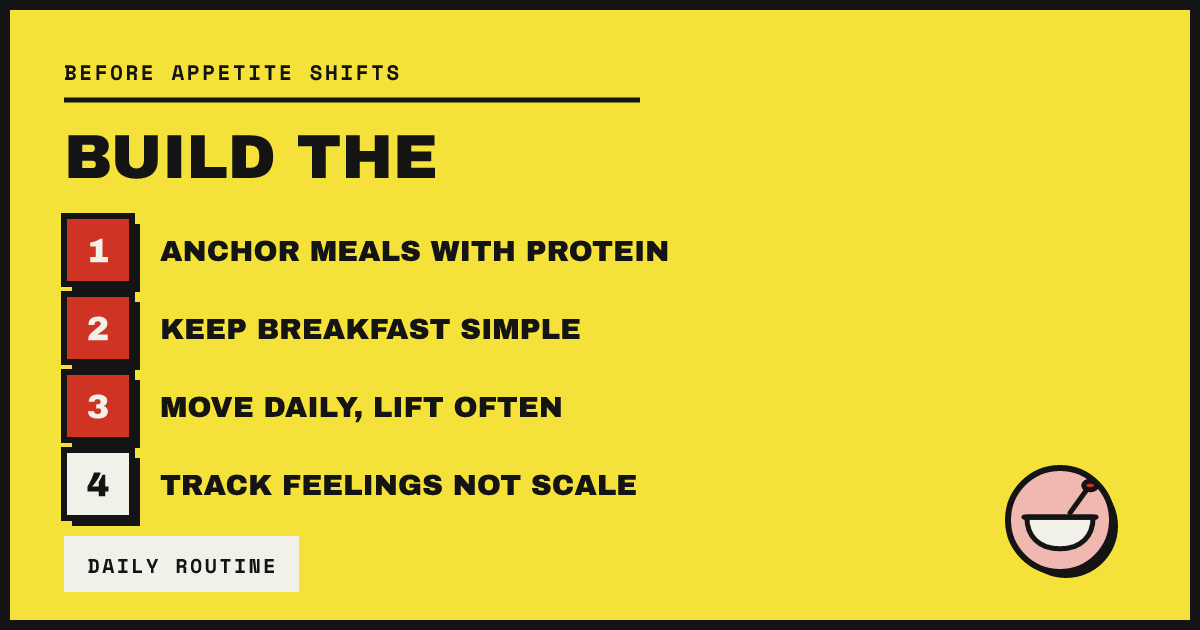 BEFORE APPETITE SHIFTS

BUILD THE

1 ANCHOR MEALS WITH PROTEIN

2 KEEP BREAKFAST SIMPLE

3 MOVE DAILY, LIFT OFTEN

4 TRACK FEELINGS NOT SCALE

DAILY ROUTINE